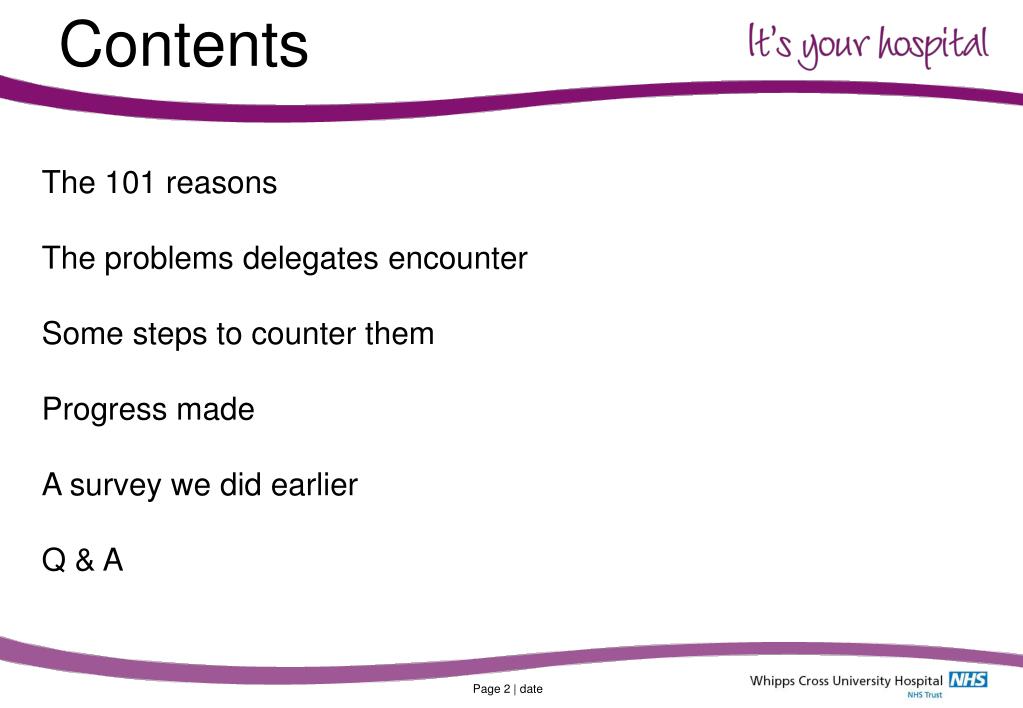 Contents

It's your hospital

The 101 reasons

The problems delegates encounter

Some steps to counter them

Progress made

A survey we did earlier

Q & A

Page 2 | date

Whipps Cross University Hospital NHS
NHS Trust